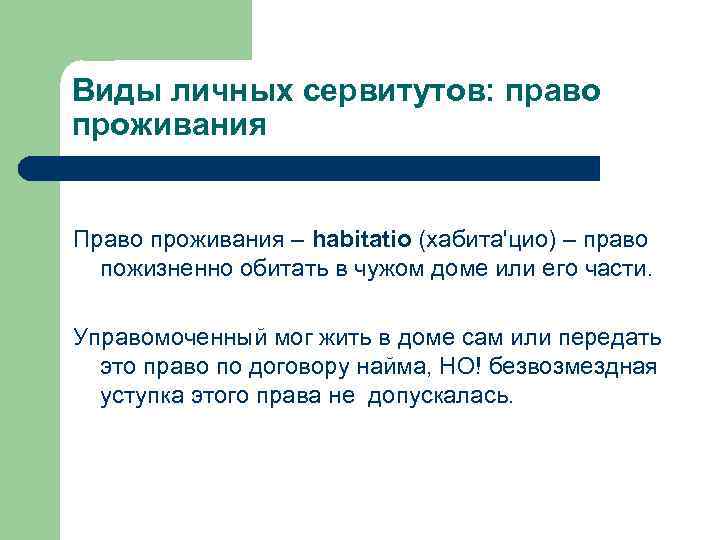 Виды личных сервитутов: право проживания

Право проживания – habitatio (хабита'цио) – право пожизненно обитать в чужом доме или его части.

Управомоченный мог жить в доме сам или передать это право по договору найма, НО! безвозмездная уступка этого права не допускалась.